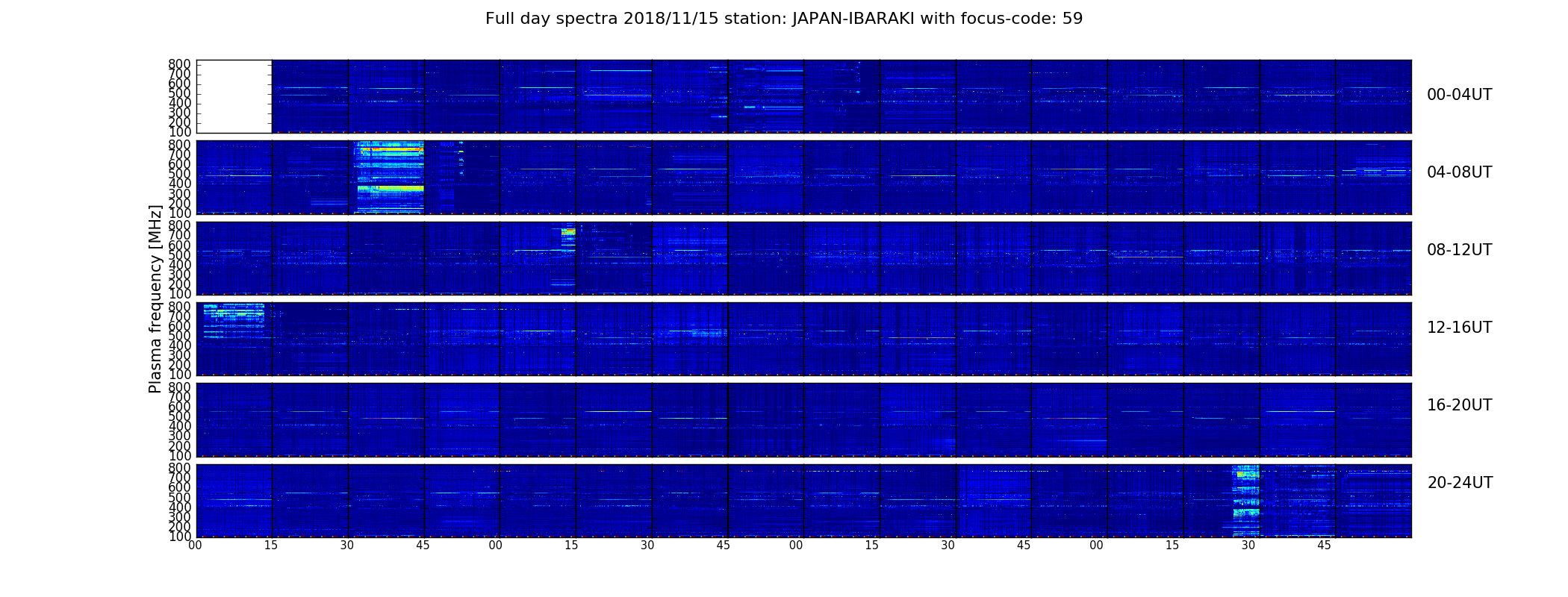 Full day spectra 2018/11/15 station: JAPAN-IBARAKI with focus-code: 59

Plasma frequency [MHz]

800
700
600
500
400
300
200
100

00-04UT

800
700
600
500
400
300
200
100

04-08UT

800
700
600
500
400
300
200
100

08-12UT

800
700
600
500
400
300
200
100

12-16UT

800
700
600
500
400
300
200
100

16-20UT

800
700
600
500
400
300
200
100

20-24UT

00 15 30 45 00 15 30 45 00 15 30 45 00 15 30 45